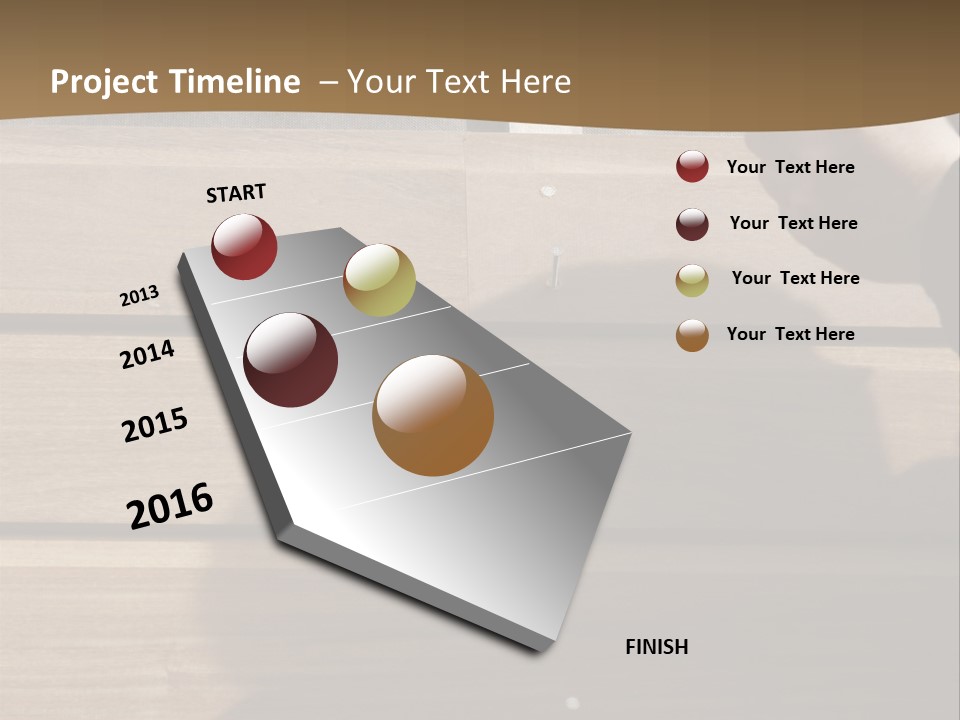 Project Timeline – Your Text Here

START

2013

2014

2015

2016

FINISH

Your Text Here

Your Text Here

Your Text Here

Your Text Here